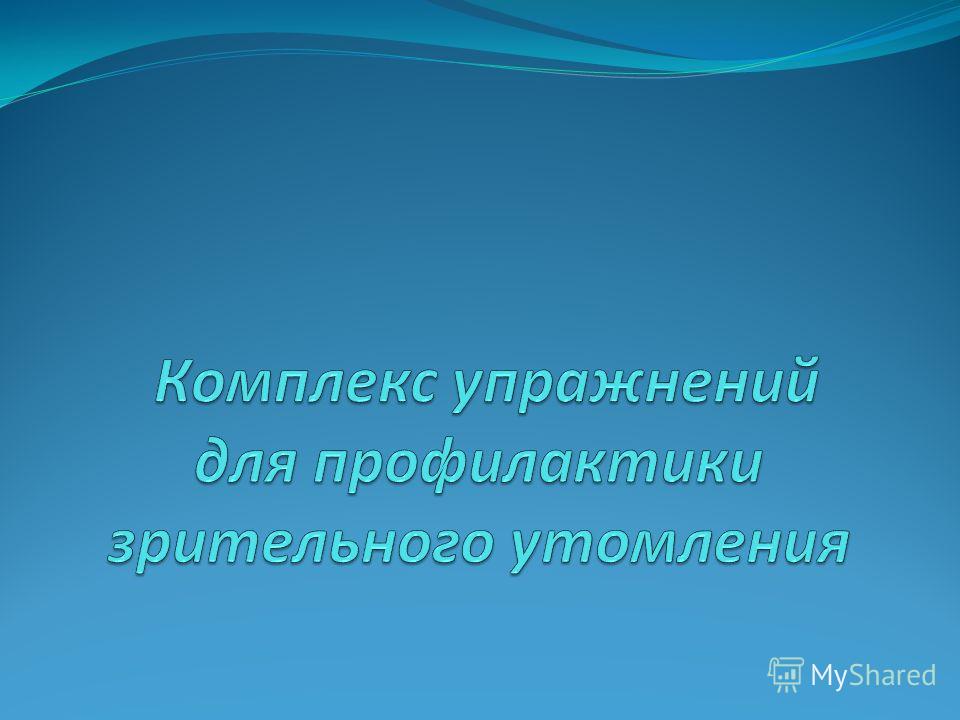 Комплекс упражнений для профилактики зрительного утомления

MyShared